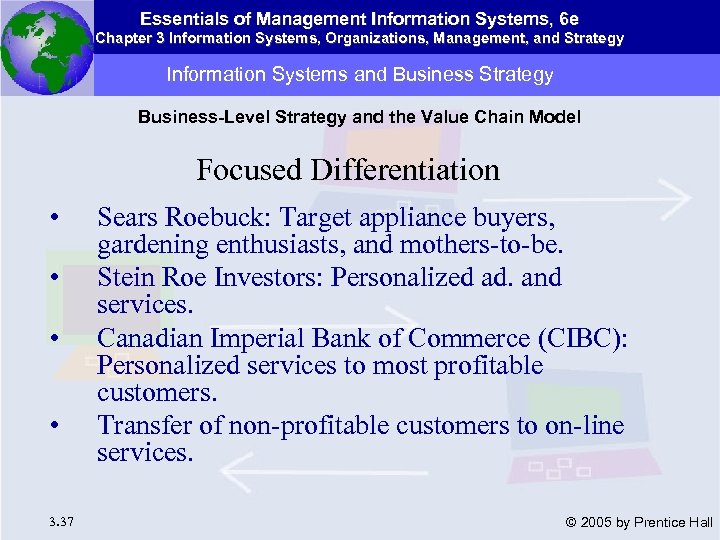 Essentials of Management Information Systems, 6e
Chapter 3 Information Systems, Organizations, Management, and Strategy

Information Systems and Business Strategy

Business-Level Strategy and the Value Chain Model

Focused Differentiation

• Sears Roebuck: Target appliance buyers, gardening enthusiasts, and mothers-to-be.
• Stein Roe Investors: Personalized ad. and services.
• Canadian Imperial Bank of Commerce (CIBC): Personalized services to most profitable customers.
• Transfer of non-profitable customers to on-line services.

3.37

© 2005 by Prentice Hall